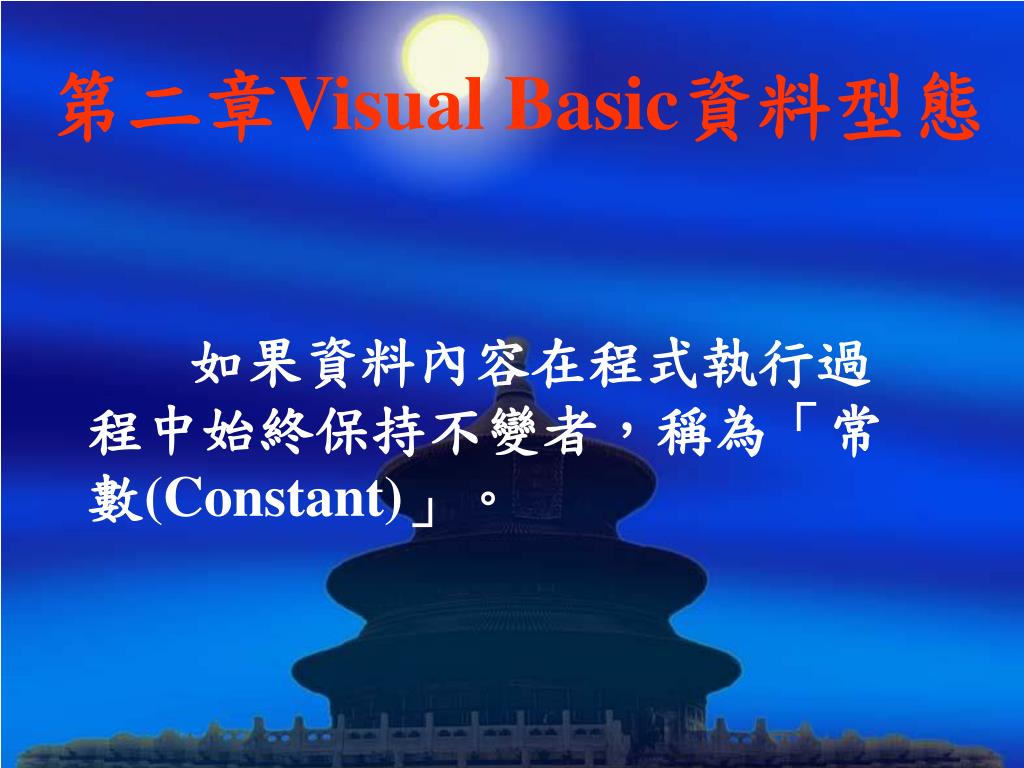 第二章Visual Basic資料型態

如果資料內容在程式執行過程中始終保持不變者，稱為「常數(Constant)」。